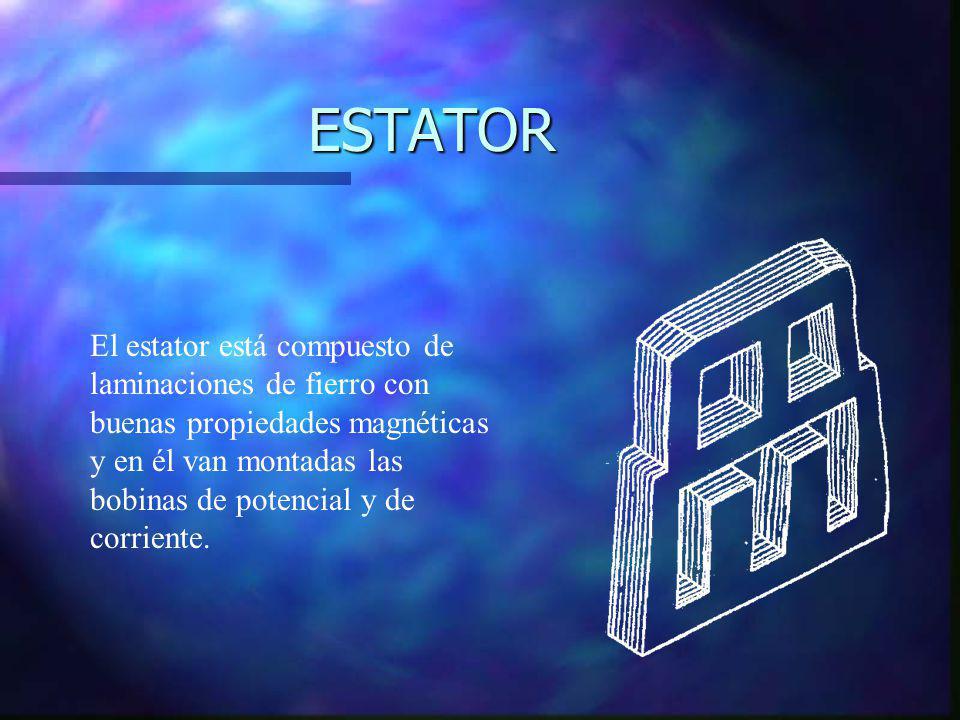 ESTATOR

El estator está compuesto de laminaciones de fierro con buenas propiedades magnéticas y en él van montadas las bobinas de potencial y de corriente.